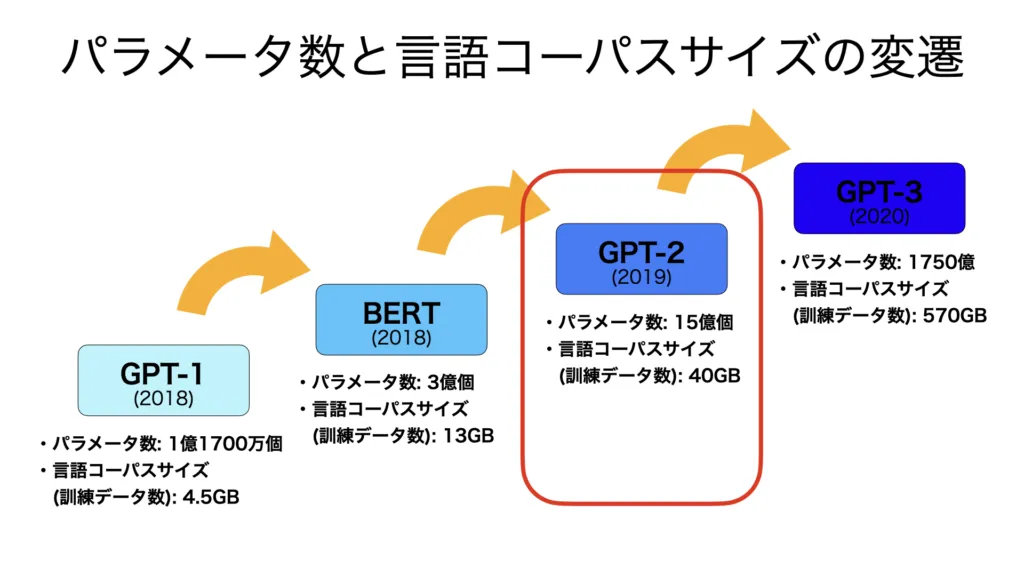 パラメータ数と言語コーパスサイズの変遷

GPT-1
(2018)

・パラメータ数: 1億1700万個
・言語コーパスサイズ
(訓練データ数): 4.5GB

BERT
(2018)

・パラメータ数: 3億個
・言語コーパスサイズ
(訓練データ数): 13GB

GPT-2
(2019)

・パラメータ数: 15億個
・言語コーパスサイズ
(訓練データ数): 40GB

GPT-3
(2020)

・パラメータ数: 1750億
・言語コーパスサイズ
(訓練データ数): 570GB